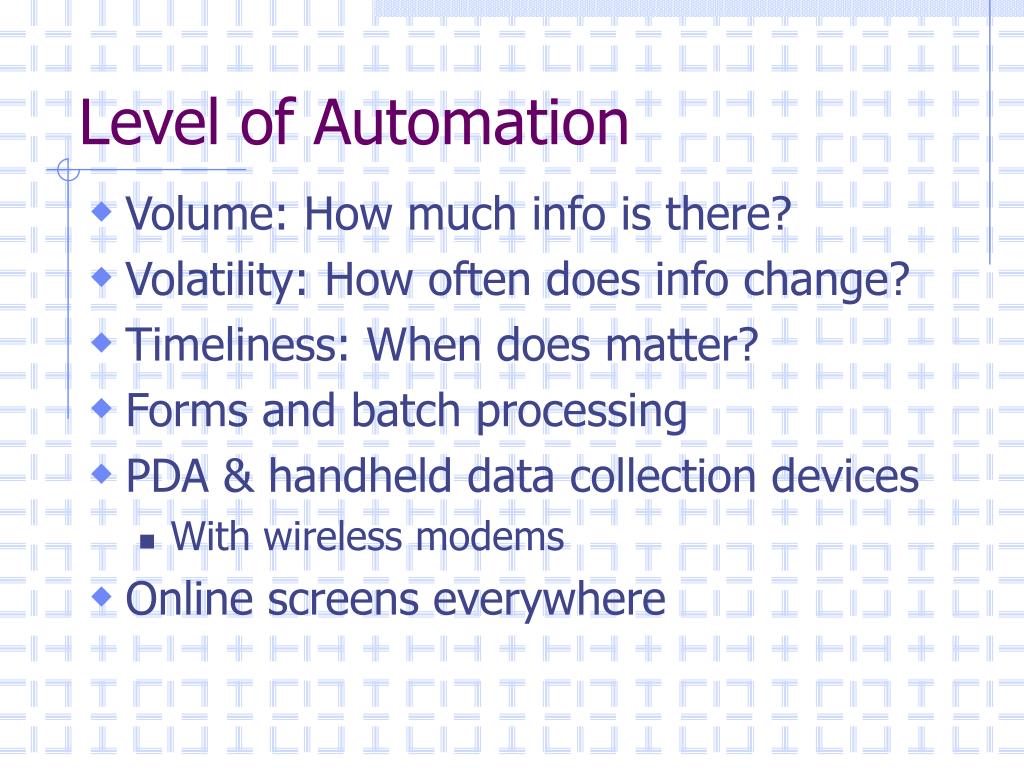 Level of Automation

Volume: How much info is there?
Volatility: How often does info change?
Timeliness: When does matter?
Forms and batch processing
PDA & handheld data collection devices
With wireless modems
Online screens everywhere